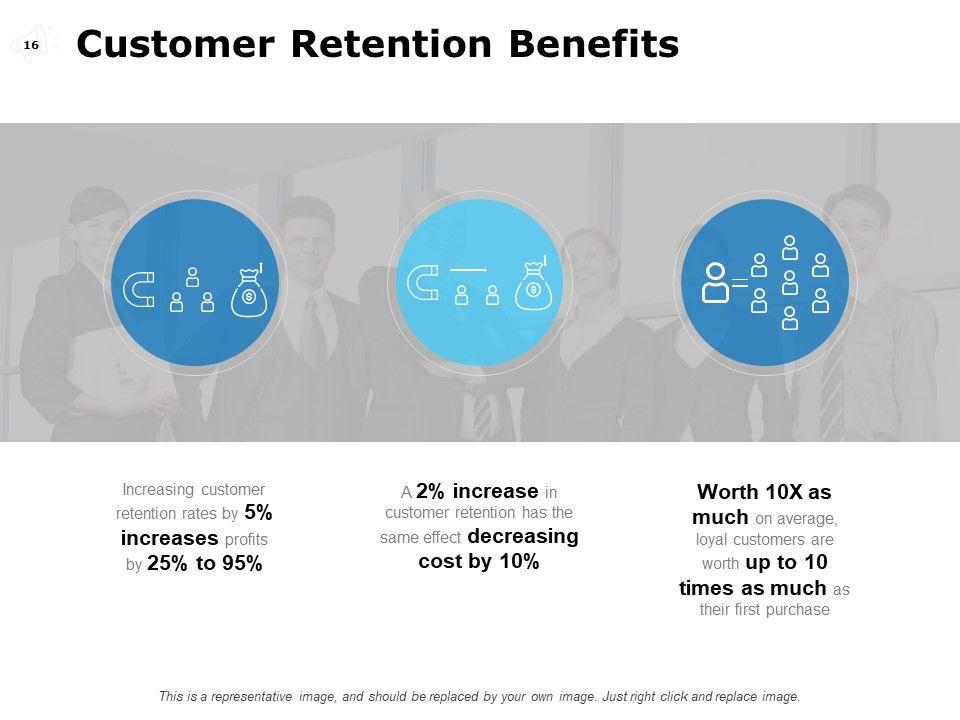 16

Customer Retention Benefits

Increasing customer retention rates by 5% increases profits by 25% to 95%

A 2% increase in customer retention has the same effect decreasing cost by 10%

Worth 10X as much on average, loyal customers are worth up to 10 times as much as their first purchase

This is a representative image, and should be replaced by your own image. Just right click and replace image.